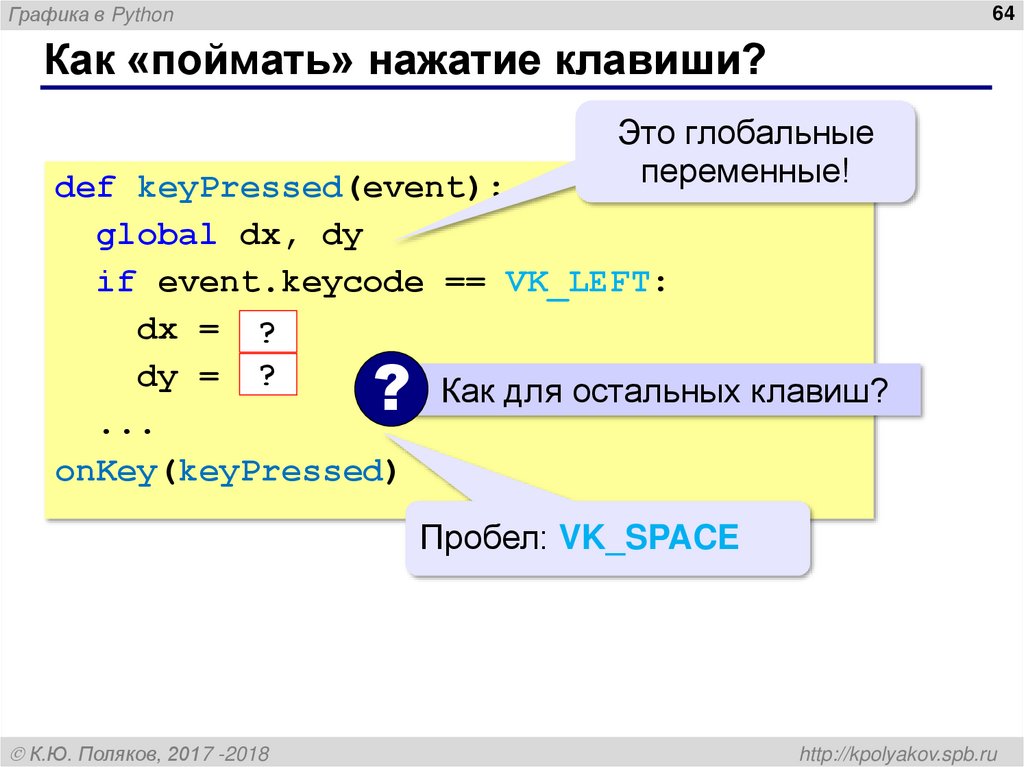 Графика в Python

64

Как «поймать» нажатие клавиши?

Это глобальные переменные!

def keyPressed(event):
  global dx, dy
  if event.keycode == VK_LEFT:
    dx = ?
    dy = ?
  ...
onKey(keyPressed)

?

Как для остальных клавиш?

Пробел: VK_SPACE

© К.Ю. Поляков, 2017 -2018

http://kpolyakov.spb.ru